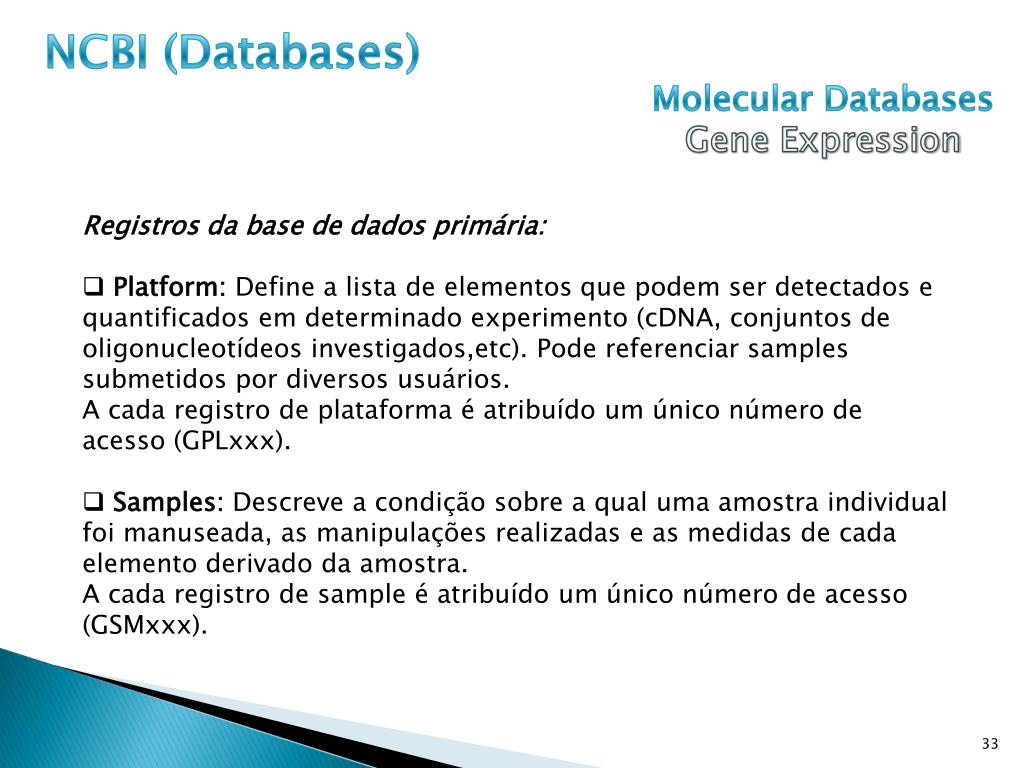 NCBI (Databases)

Molecular Databases
Gene Expression

Registros da base de dados primária:

❑ Platform: Define a lista de elementos que podem ser detectados e quantificados em determinado experimento (cDNA, conjuntos de oligonucleotídeos investigados,etc). Pode referenciar samples submetidos por diversos usuários.
A cada registro de plataforma é atribuído um único número de acesso (GPLxxx).

❑ Samples: Descreve a condição sobre a qual uma amostra individual foi manuseada, as manipulações realizadas e as medidas de cada elemento derivado da amostra.
A cada registro de sample é atribuído um único número de acesso (GSMxxx).

33